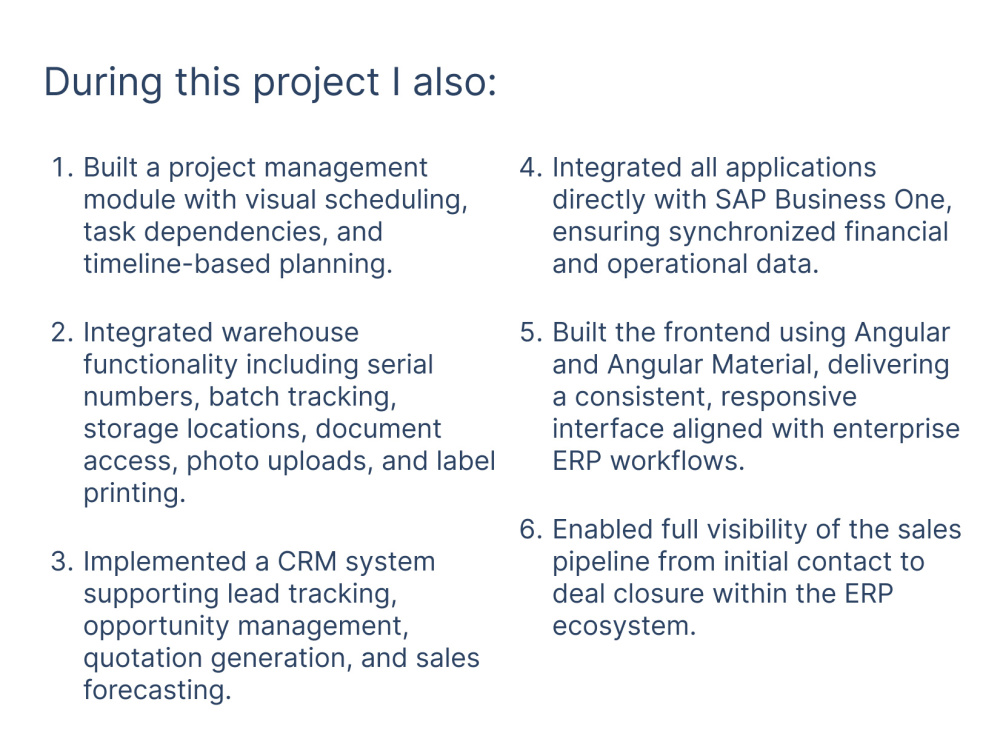 During this project I also:

1. Built a project management module with visual scheduling, task dependencies, and timeline-based planning.

2. Integrated warehouse functionality including serial numbers, batch tracking, storage locations, document access, photo uploads, and label printing.

3. Implemented a CRM system supporting lead tracking, opportunity management, quotation generation, and sales forecasting.

4. Integrated all applications directly with SAP Business One, ensuring synchronized financial and operational data.

5. Built the frontend using Angular and Angular Material, delivering a consistent, responsive interface aligned with enterprise ERP workflows.

6. Enabled full visibility of the sales pipeline from initial contact to deal closure within the ERP ecosystem.